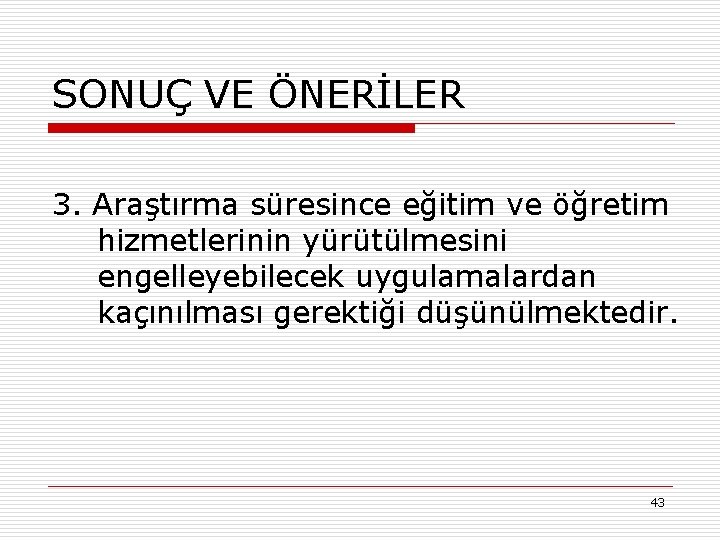 SONUÇ VE ÖNERİLER

3. Araştırma süresince eğitim ve öğretim hizmetlerinin yürütülmesini engelleyebilecek uygulamalardan kaçınılması gerektiği düşünülmektedir.

43